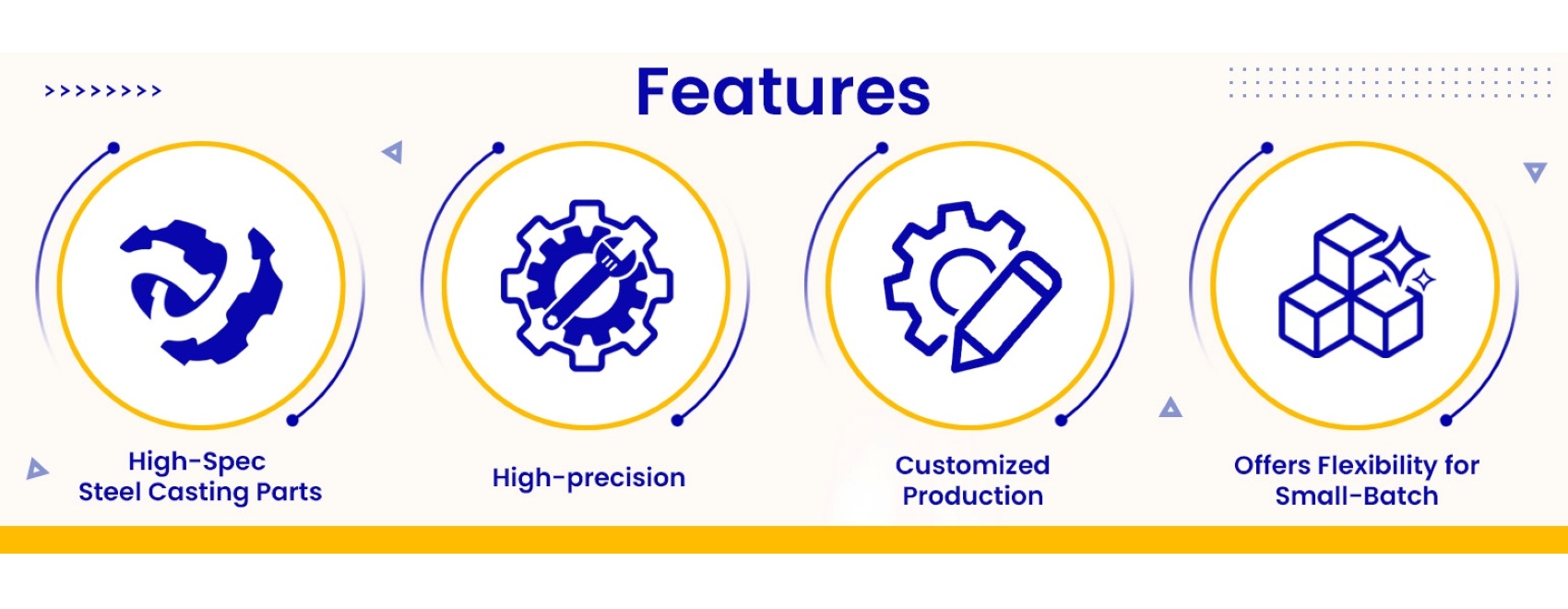 Features

High-Spec
Steel Casting Parts

High-precision

Customized
Production

Offers Flexibility for
Small-Batch